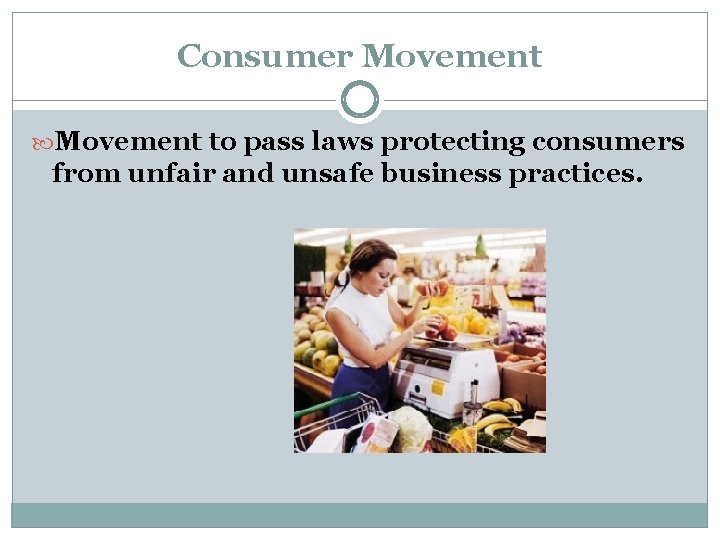 Consumer Movement

Movement to pass laws protecting consumers from unfair and unsafe business practices.